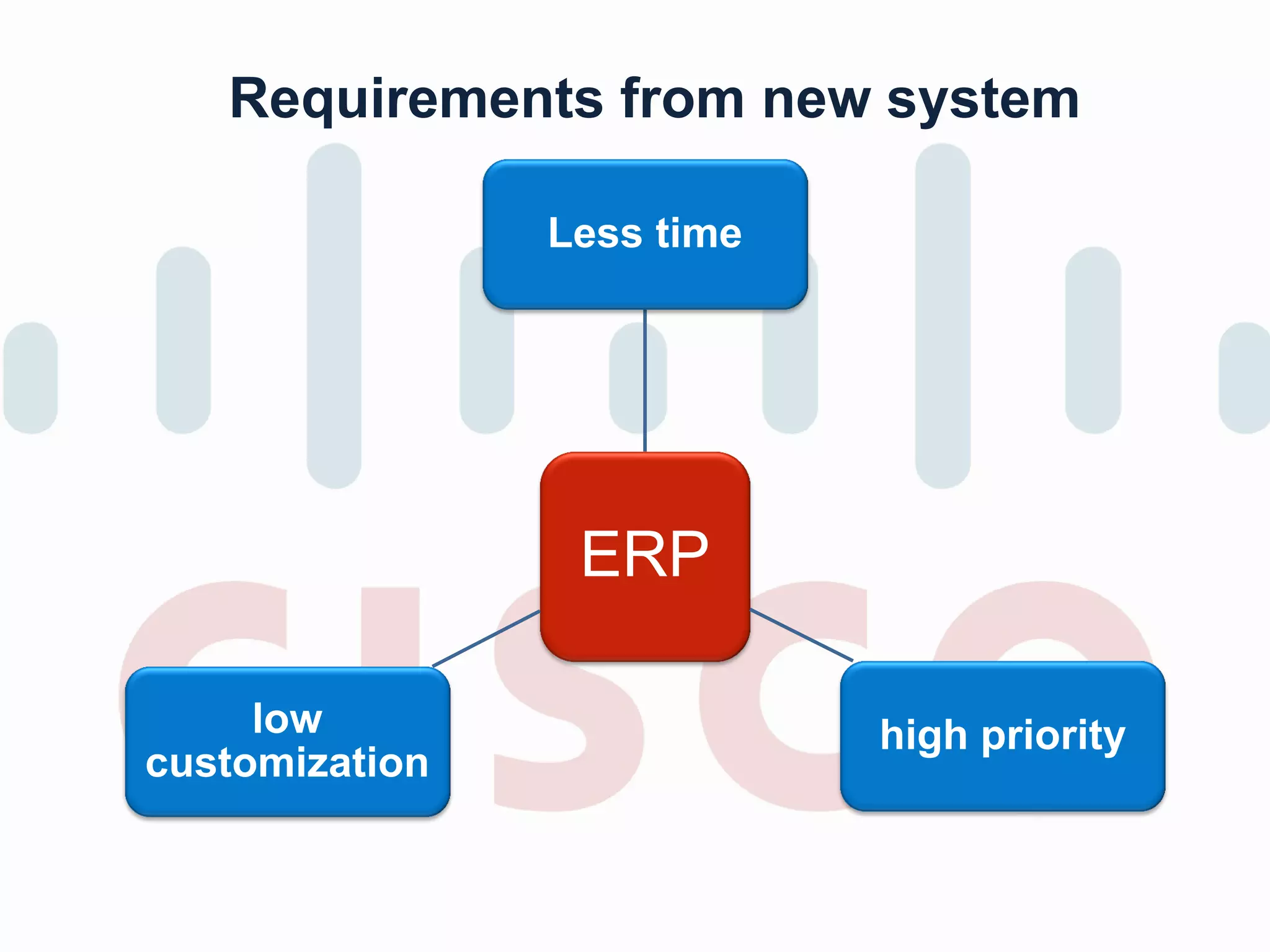 Requirements from new system

Less time

ERP

low customization

high priority

cisco